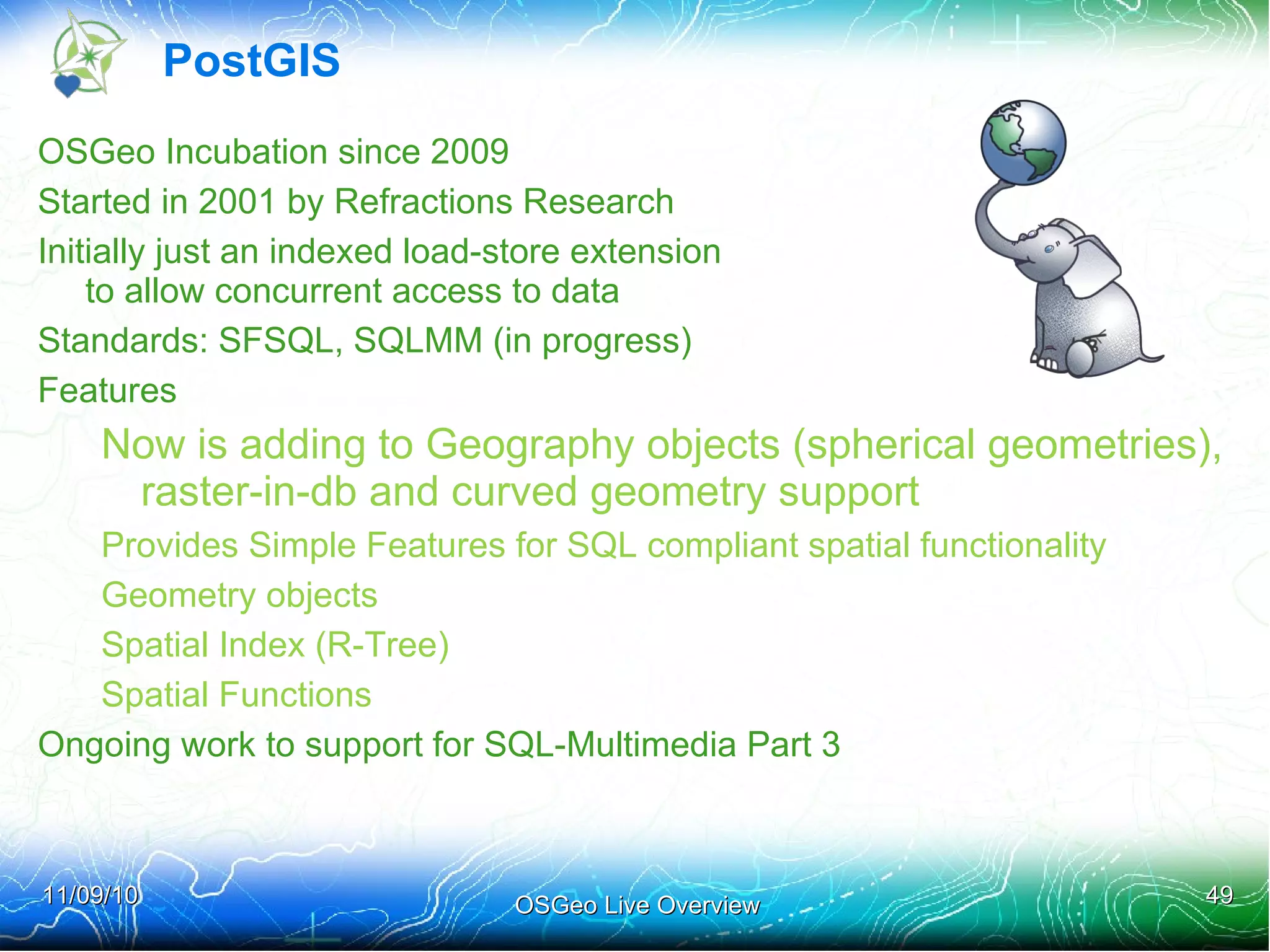 PostGIS

OSGeo Incubation since 2009

Started in 2001 by Refractions Research

Initially just an indexed load-store extension to allow concurrent access to data

Standards: SFSQL, SQLMM (in progress)

Features

Now is adding to Geography objects (spherical geometries), raster-in-db and curved geometry support

Provides Simple Features for SQL compliant spatial functionality

Geometry objects

Spatial Index (R-Tree)

Spatial Functions

Ongoing work to support for SQL-Multimedia Part 3

11/09/10

OSGeo Live Overview

49